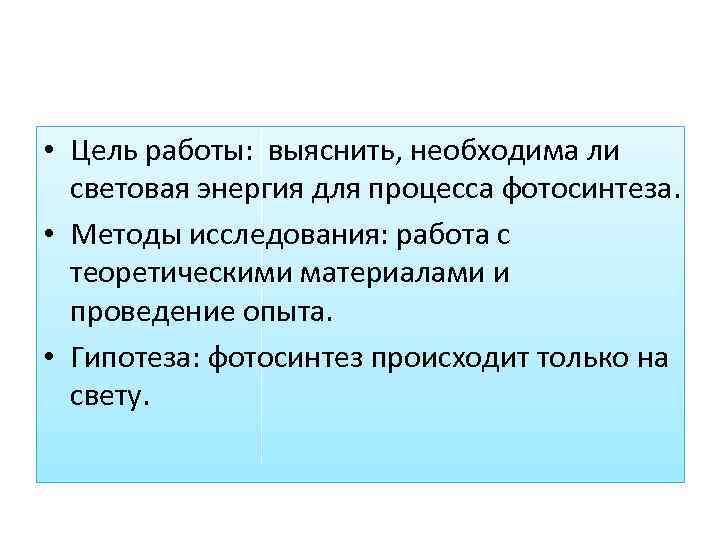 • Цель работы:  выяснить, необходима ли световая энергия для процесса фотосинтеза.

• Методы исследования: работа с теоретическими материалами и проведение опыта.

• Гипотеза: фотосинтез происходит только на свету.